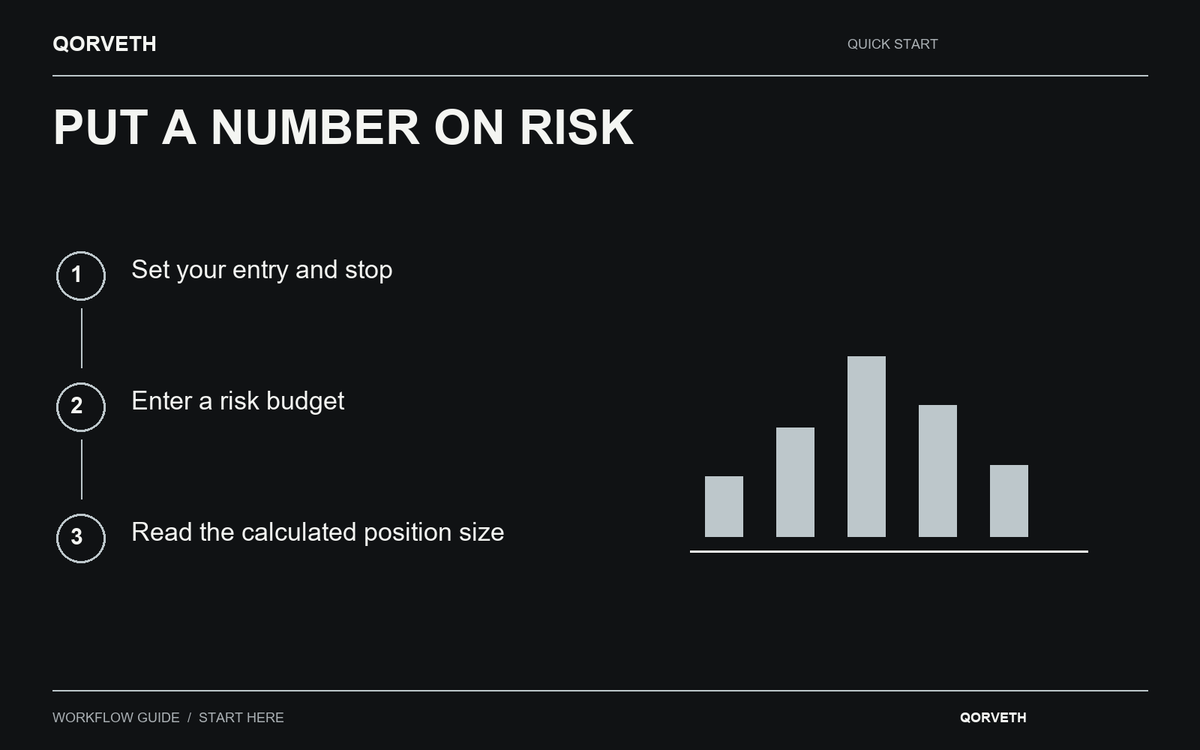 QORVETH

QUICK START

PUT A NUMBER ON RISK

1 Set your entry and stop

2 Enter a risk budget

3 Read the calculated position size

WORKFLOW GUIDE / START HERE

QORVETH